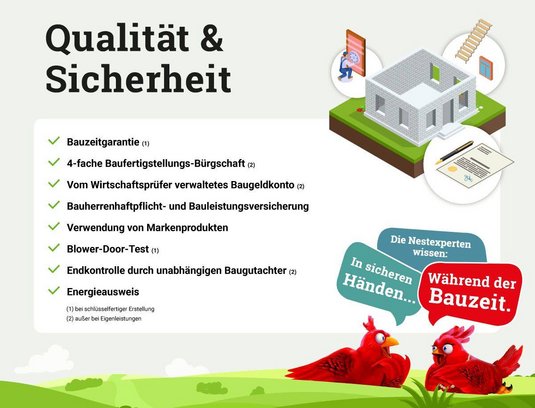 Qualität & Sicherheit

Bauzeitgarantie (1)

4-fache Baufertigstellungs-Bürgschaft (2)

Vom Wirtschaftsprüfer verwaltetes Baugeldkonto (2)

Bauherrenhaftpflicht- und Bauleistungsversicherung

Verwendung von Markenprodukten

Blower-Door-Test (1)

Endkontrolle durch unabhängigen Baugutachter (2)

Energieausweis

(1) bei schlüsselfertiger Erstellung
(2) außer bei Eigenleistungen

Die Nestexperten wissen:

In sicheren Händen...

Während der Bauzeit.